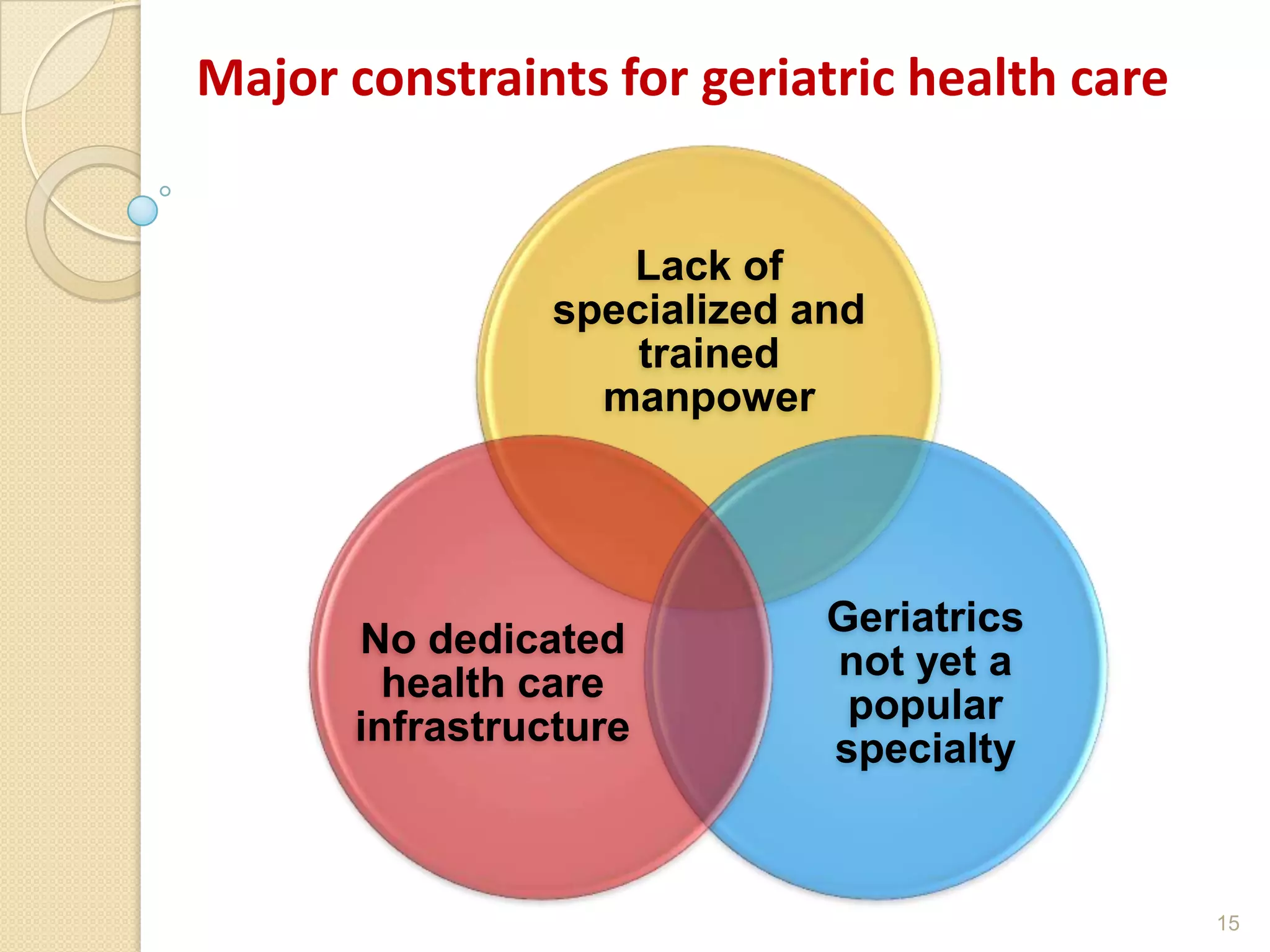 Major constraints for geriatric health care

Lack of specialized and trained manpower

No dedicated health care infrastructure

Geriatrics not yet a popular specialty

15